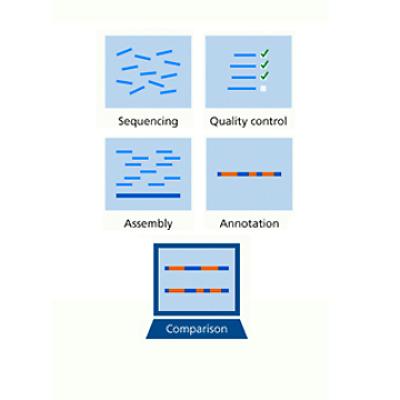 Sequencing

Quality control

Assembly

Annotation

Comparison